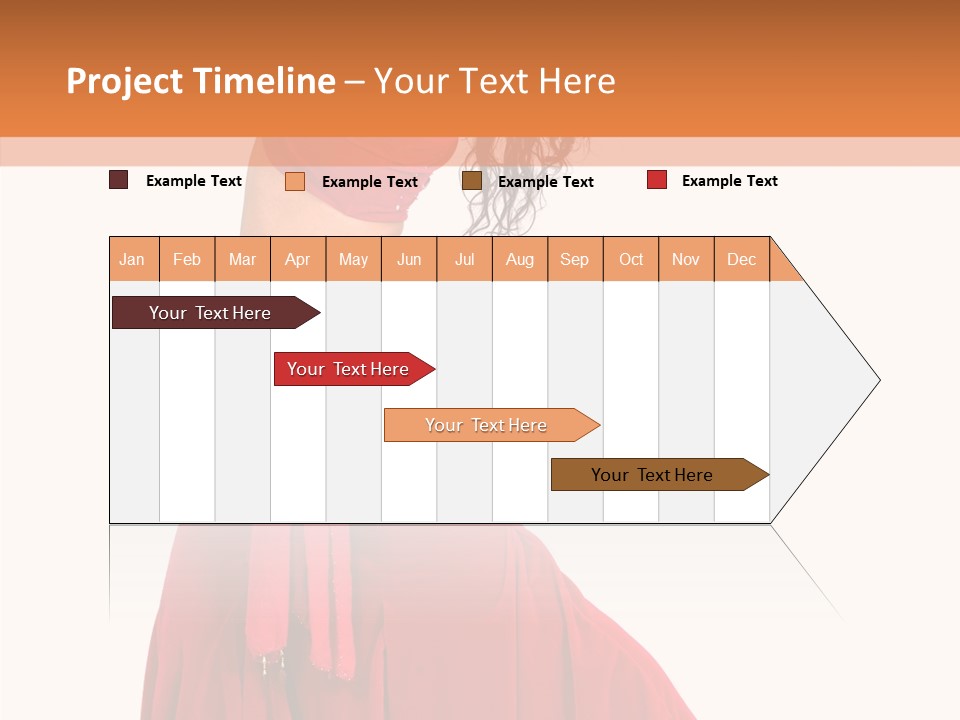 Project Timeline – Your Text Here

Example Text Example Text Example Text Example Text

| Jan | Feb | Mar | Apr | May | Jun | Jul | Aug | Sep | Oct | Nov | Dec |
|---|---|---|---|---|---|---|---|---|---|---|---|

Your Text Here

Your Text Here

Your Text Here

Your Text Here